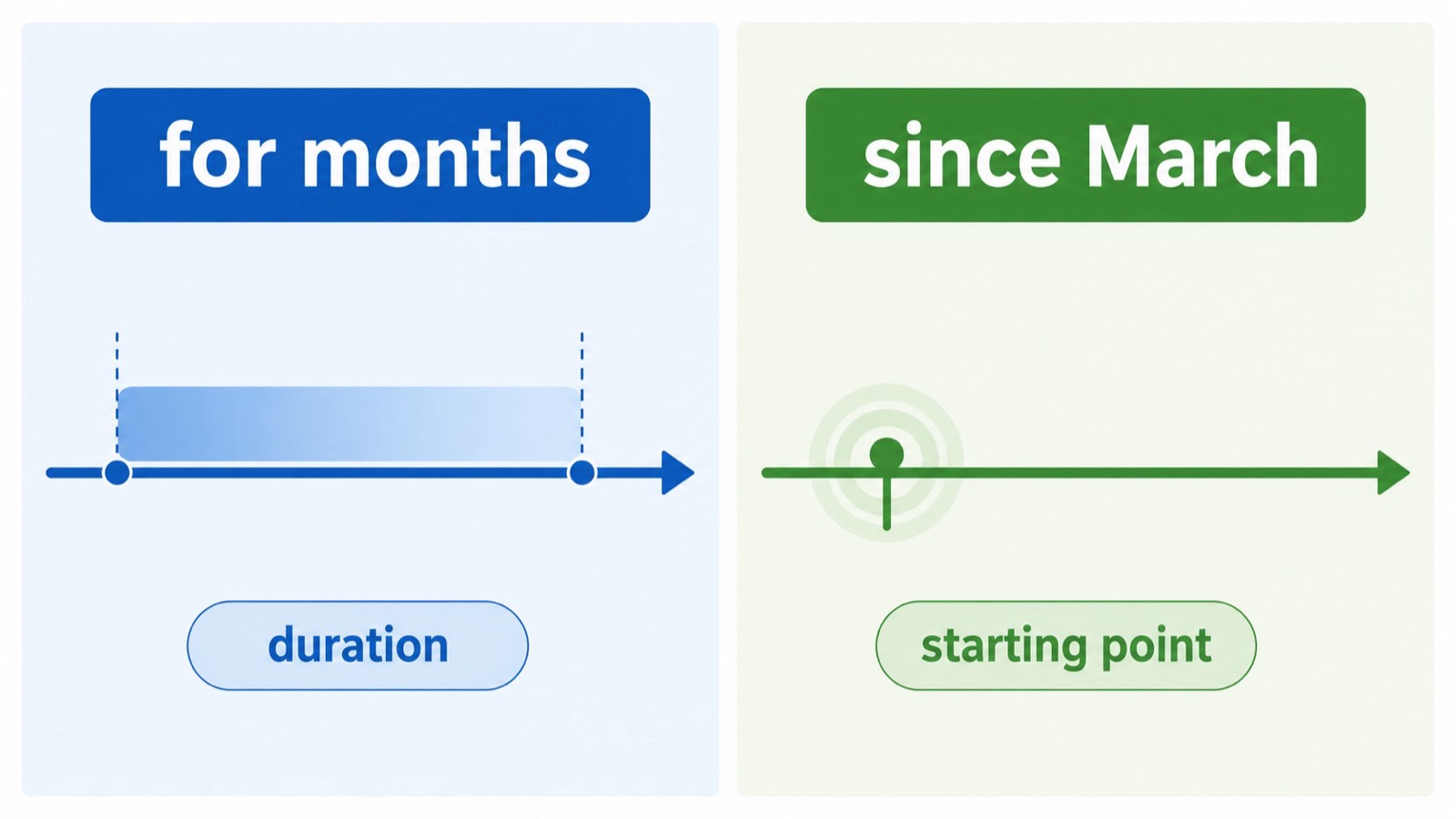 for months

duration

since March

starting point